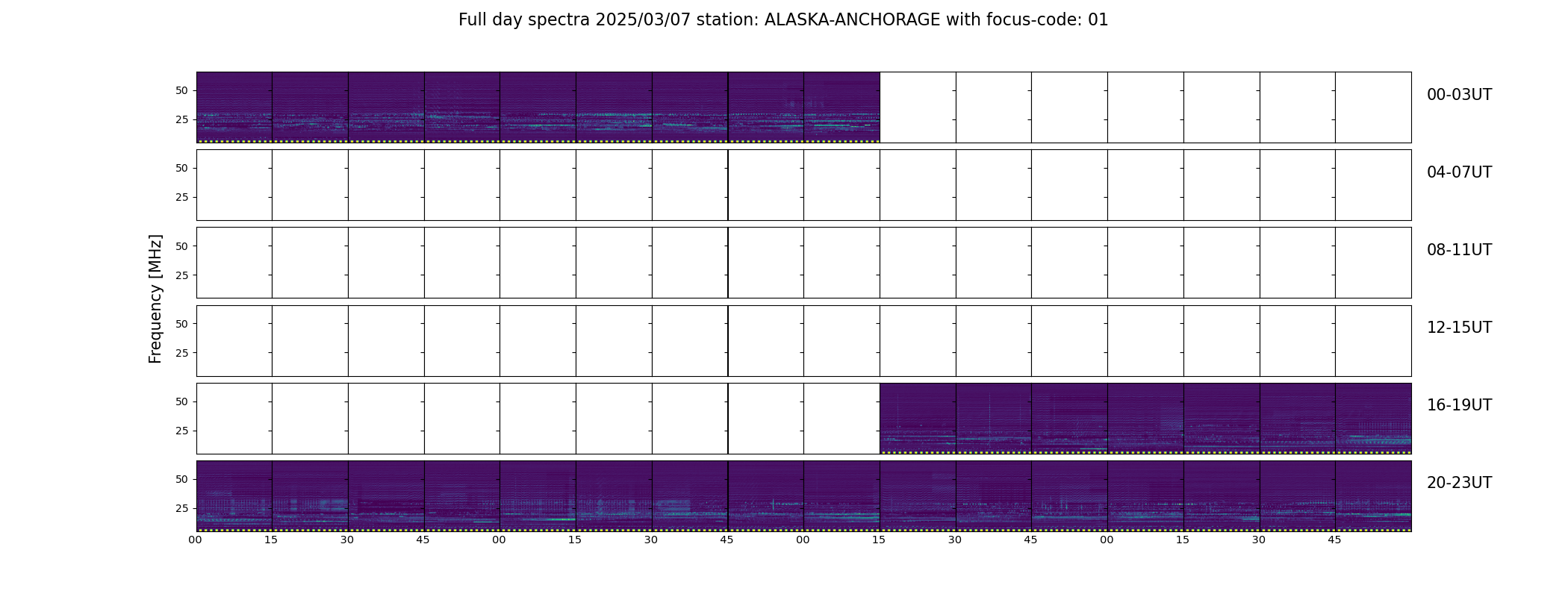 Full day spectra 2025/03/07 station: ALASKA-ANCHORAGE with focus-code: 01

Frequency [MHz]

50
25
00-03UT

50
25
04-07UT

50
25
08-11UT

50
25
12-15UT

50
25
16-19UT

50
25
20-23UT

00 15 30 45 00 15 30 45 00 15 30 45 00 15 30 45